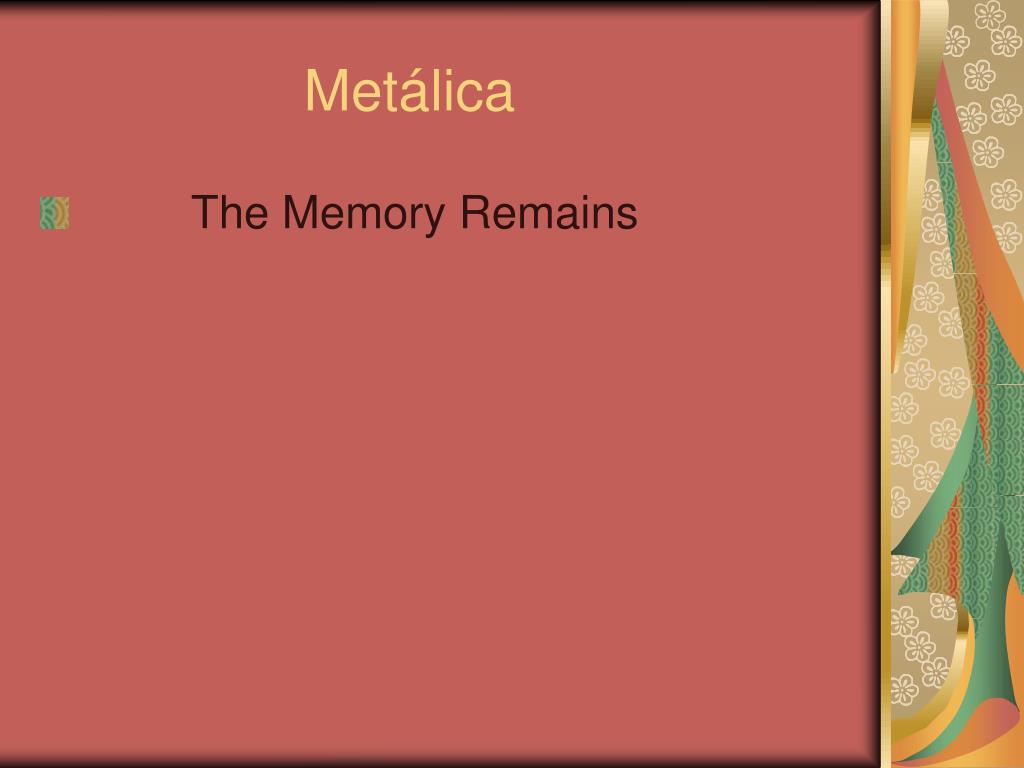 Metálica

The Memory Remains